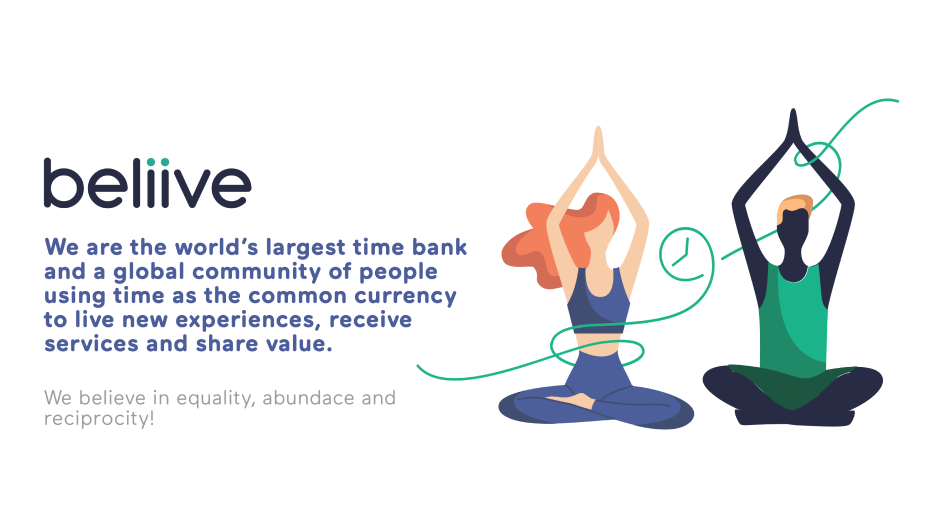 beliive

We are the world's largest time bank and a global community of people using time as the common currency to live new experiences, receive services and share value.

We believe in equality, abundace and reciprocity!